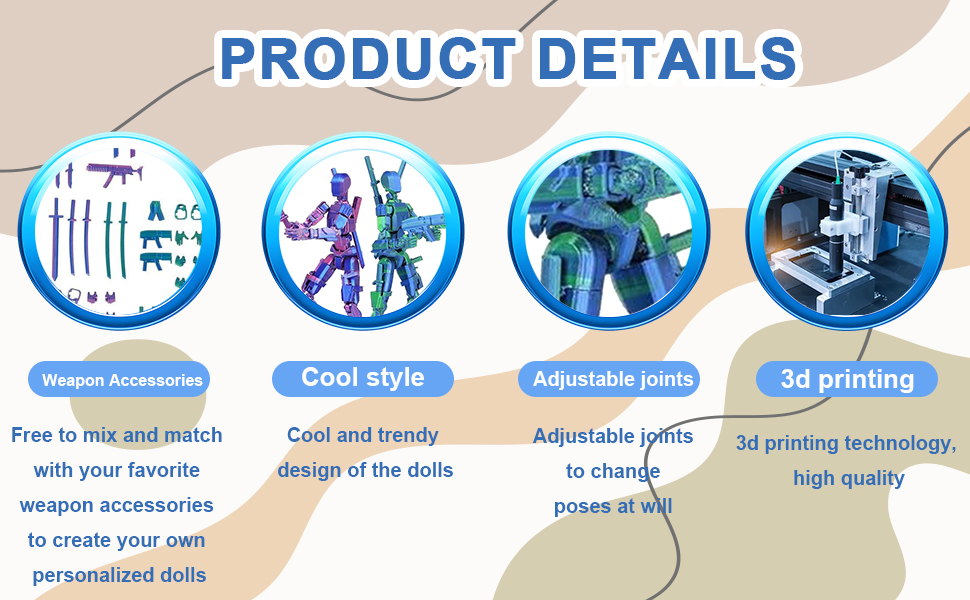 PRODUCT DETAILS

Weapon Accessories

Free to mix and match with your favorite weapon accessories to create your own personalized dolls

Cool style

Cool and trendy design of the dolls

Adjustable joints

Adjustable joints to change poses at will

3d printing

3d printing technology, high quality